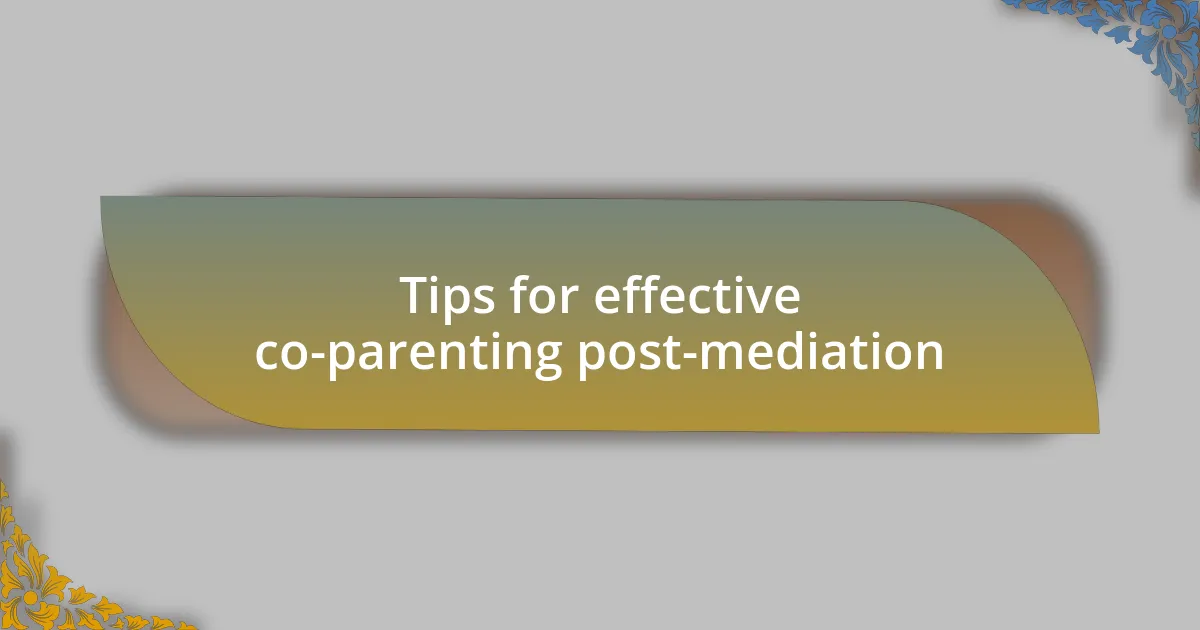 Tips for effective co-parenting post-mediation